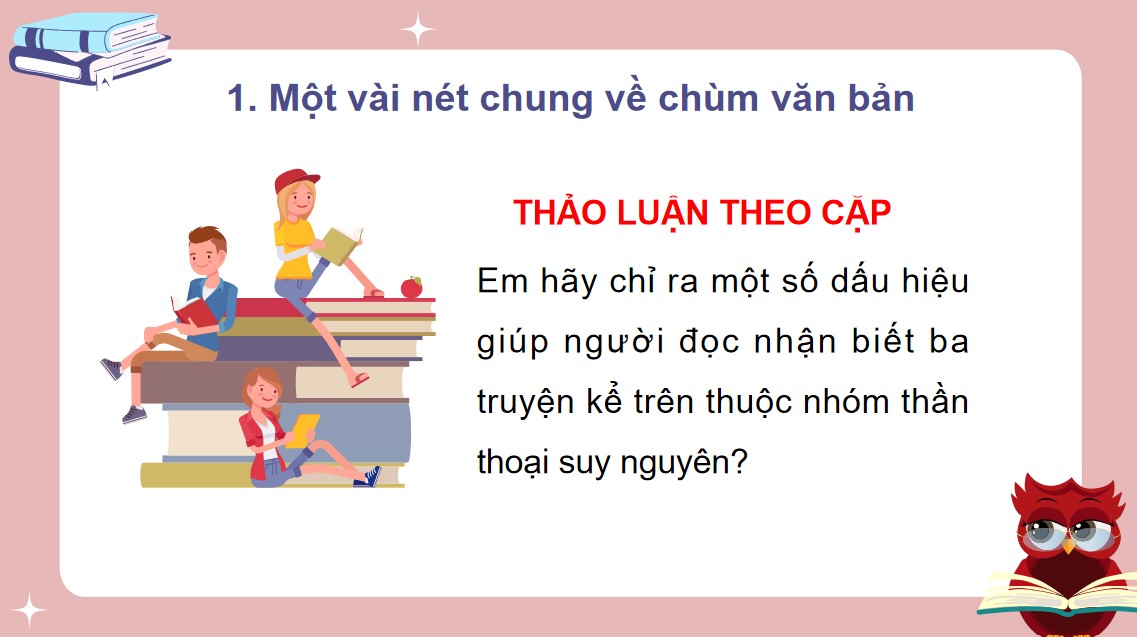 1. Một vài nét chung về chùm văn bản

THẢO LUẬN THEO CẶP

Em hãy chỉ ra một số dấu hiệu giúp người đọc nhận biết ba truyện kể trên thuộc nhóm thần thoại suy nguyên?